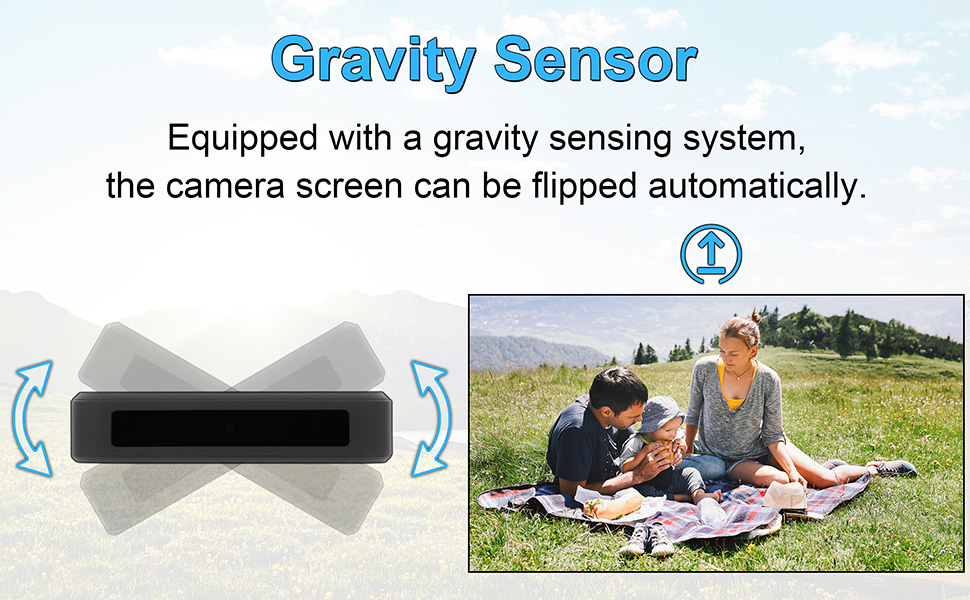 Gravity Sensor

Equipped with a gravity sensing system, the camera screen can be flipped automatically.